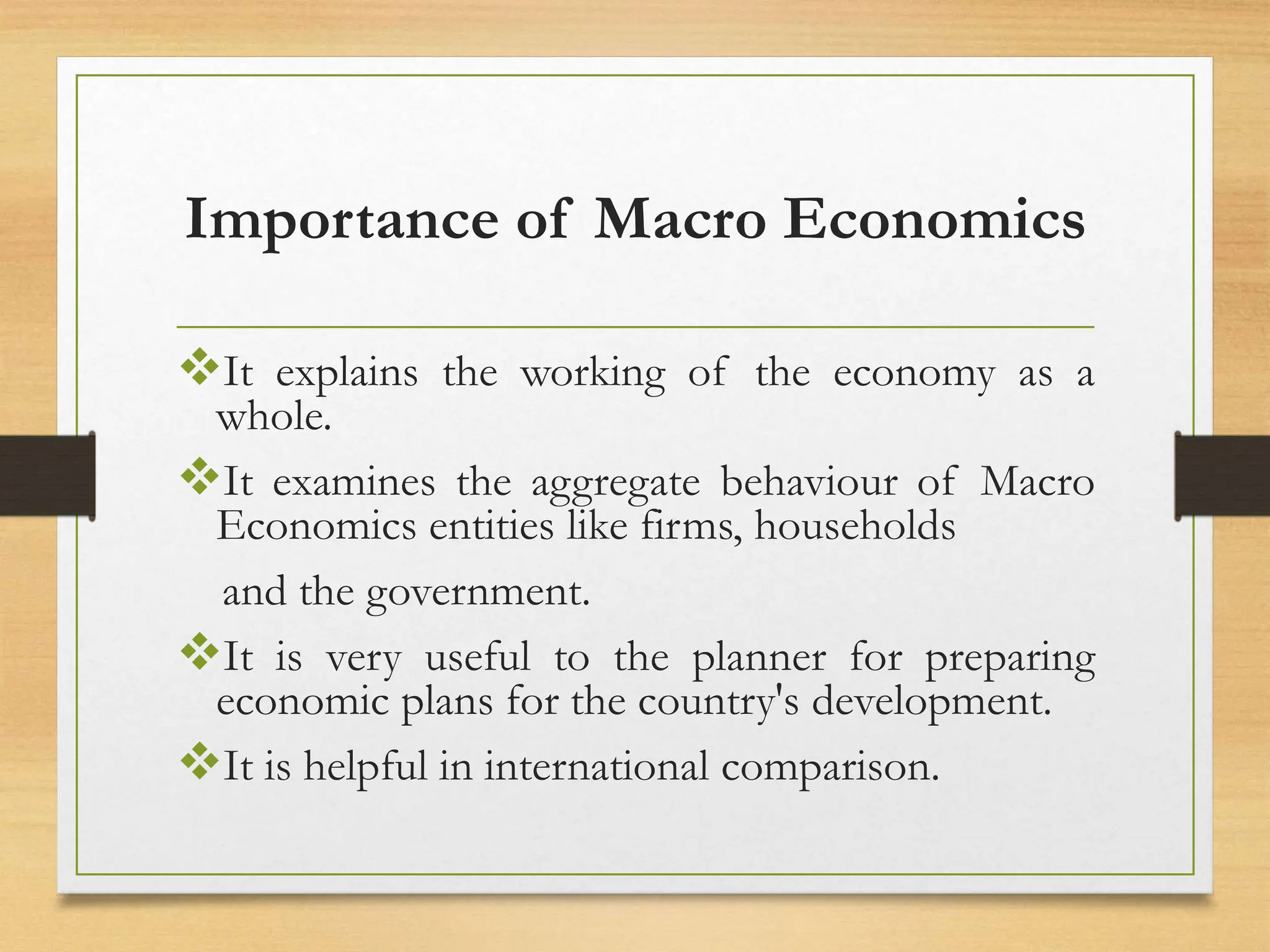 Importance of Macro Economics

❖It explains the working of the economy as a whole.

❖It examines the aggregate behaviour of Macro Economics entities like firms, households

and the government.

❖It is very useful to the planner for preparing economic plans for the country's development.

❖It is helpful in international comparison.